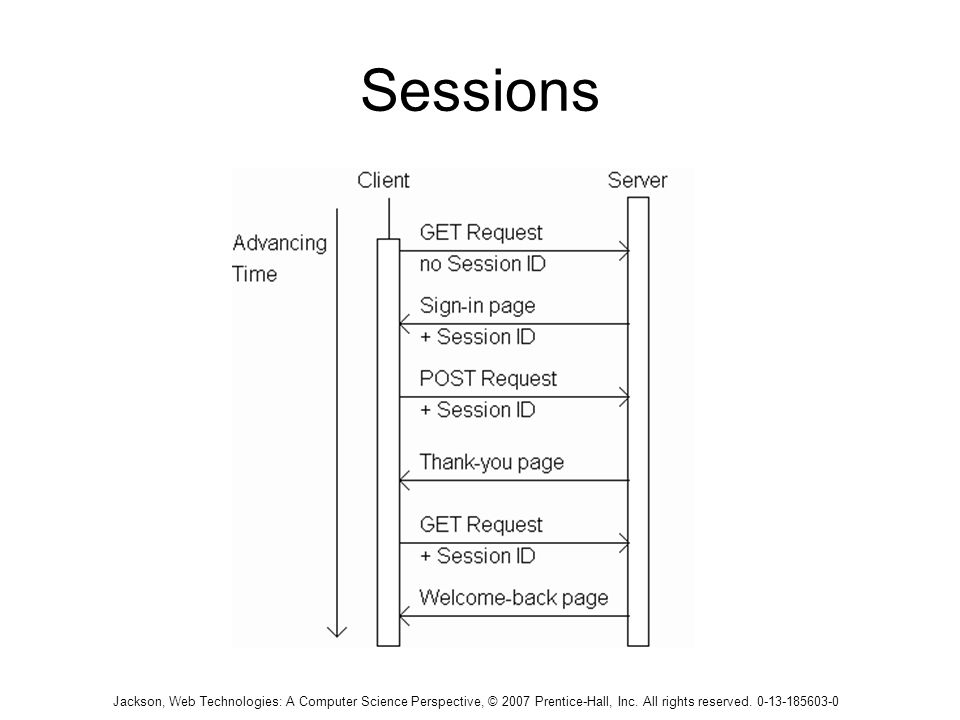 Sessions

Client

Server

Advancing Time

GET Request
no Session ID

Sign-in page
+ Session ID

POST Request
+ Session ID

Thank-you page

GET Request
+ Session ID

Welcome-back page

Jackson, Web Technologies: A Computer Science Perspective, © 2007 Prentice-Hall, Inc. All rights reserved. 0-13-185603-0